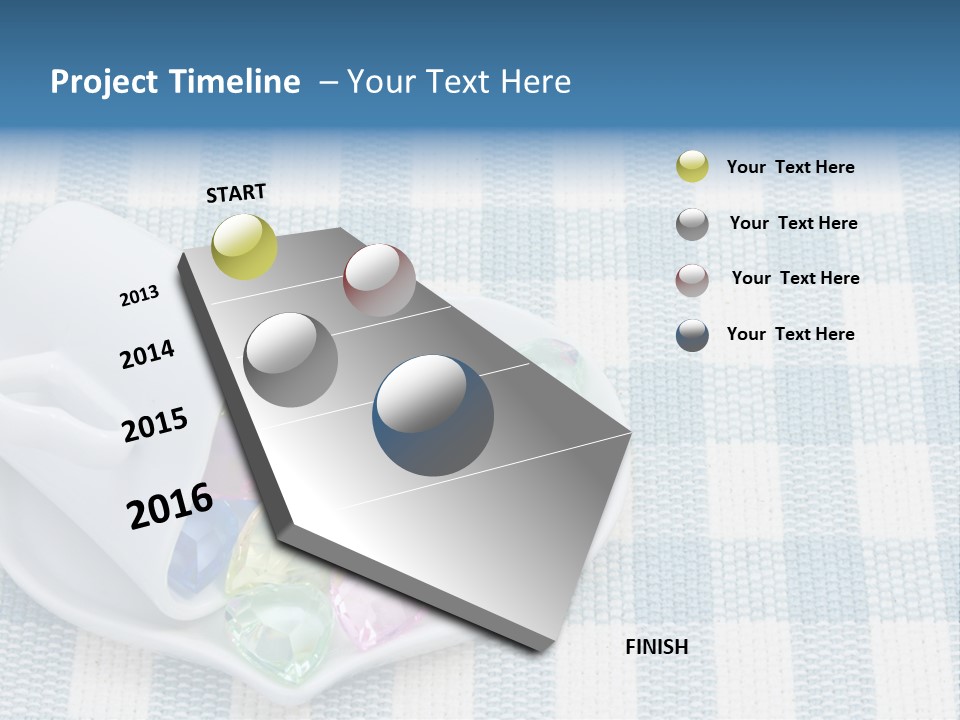 Project Timeline – Your Text Here

START

2013

2014

2015

2016

FINISH

Your Text Here

Your Text Here

Your Text Here

Your Text Here